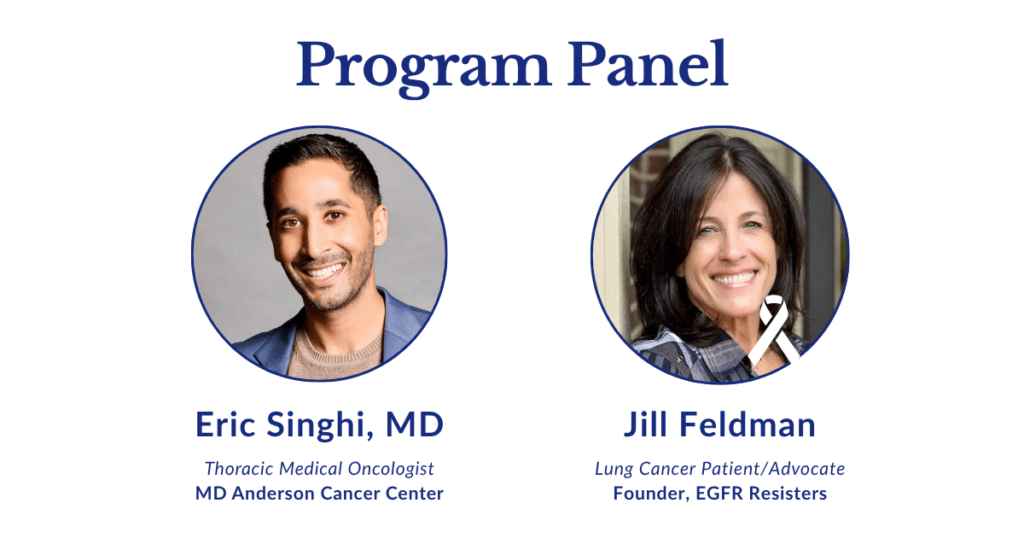 Program Panel

Eric Singhi, MD
Thoracic Medical Oncologist
MD Anderson Cancer Center

Jill Feldman
Lung Cancer Patient/Advocate
Founder, EGFR Resisters